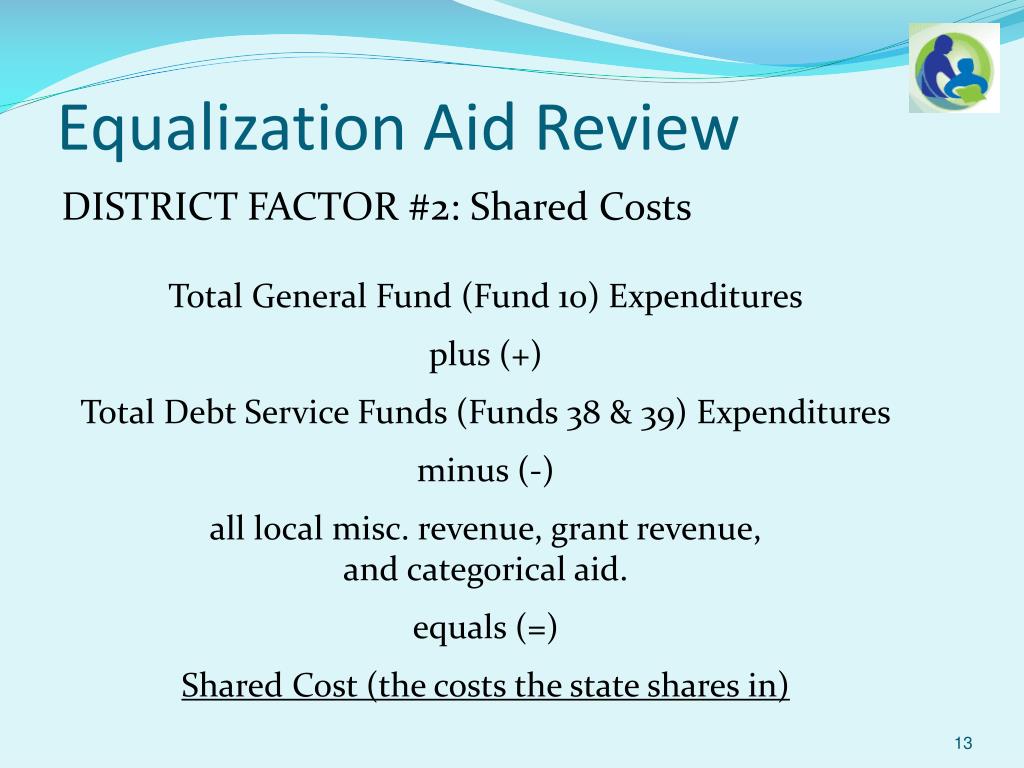 Equalization Aid Review

DISTRICT FACTOR #2: Shared Costs

Total General Fund (Fund 10) Expenditures

plus (+)

Total Debt Service Funds (Funds 38 & 39) Expenditures

minus (-)

all local misc. revenue, grant revenue, and categorical aid.

equals (=)

Shared Cost (the costs the state shares in)

13